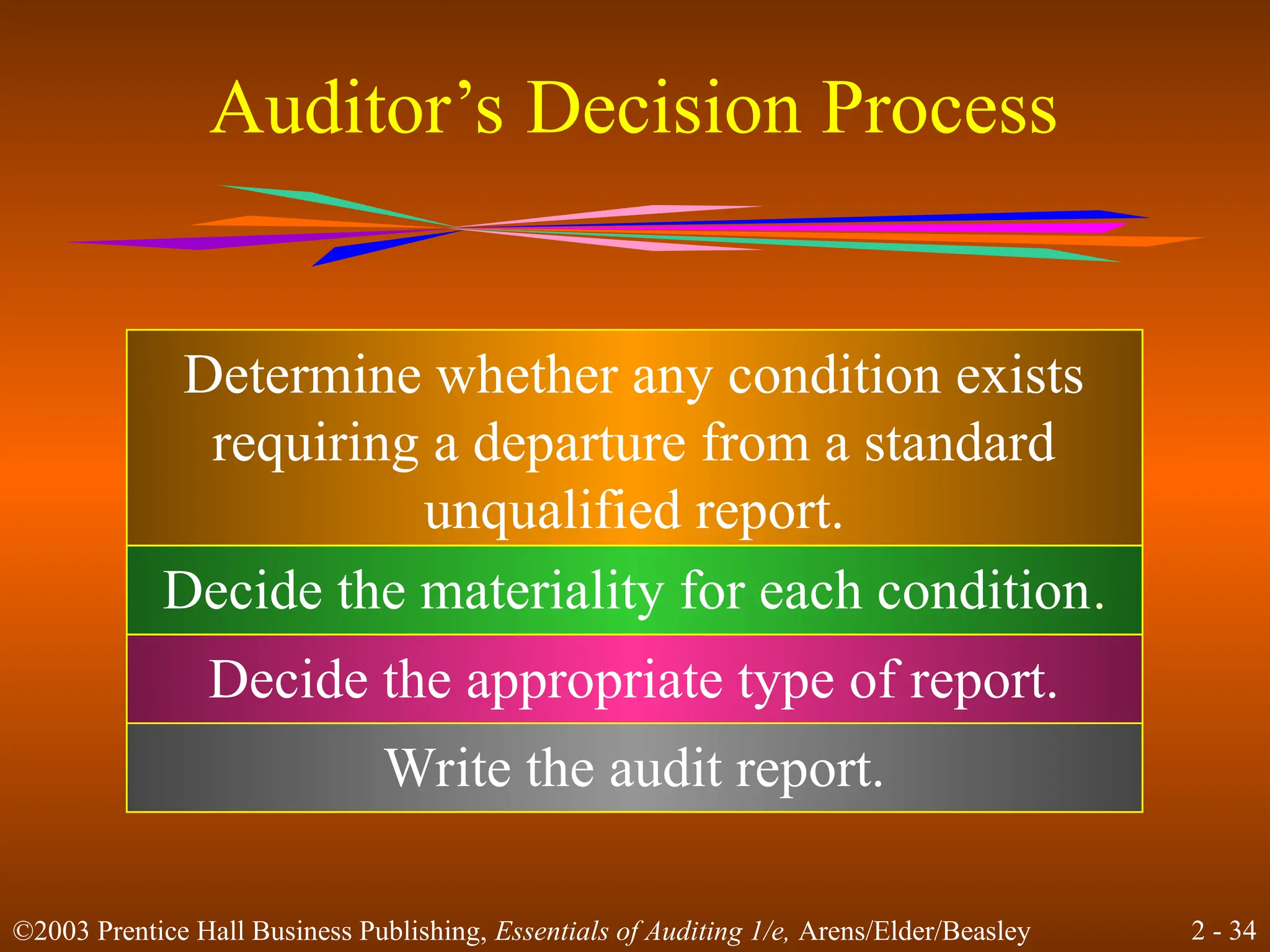 Auditor’s Decision Process

Determine whether any condition exists requiring a departure from a standard unqualified report.

Decide the materiality for each condition.

Decide the appropriate type of report.

Write the audit report.

©2003 Prentice Hall Business Publishing, Essentials of Auditing 1/e, Arens/Elder/Beasley

2 - 34